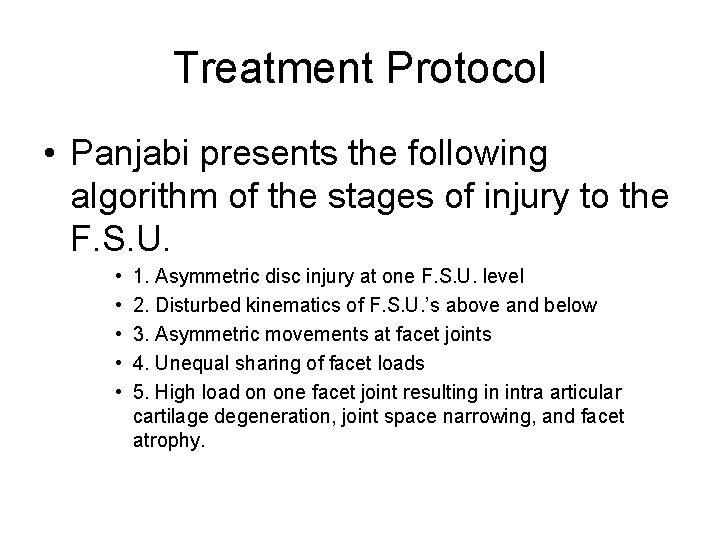 Treatment Protocol

• Panjabi presents the following algorithm of the stages of injury to the F.S.U.

• 1. Asymmetric disc injury at one F.S.U. level
• 2. Disturbed kinematics of F.S.U.'s above and below
• 3. Asymmetric movements at facet joints
• 4. Unequal sharing of facet loads
• 5. High load on one facet joint resulting in intra articular cartilage degeneration, joint space narrowing, and facet atrophy.